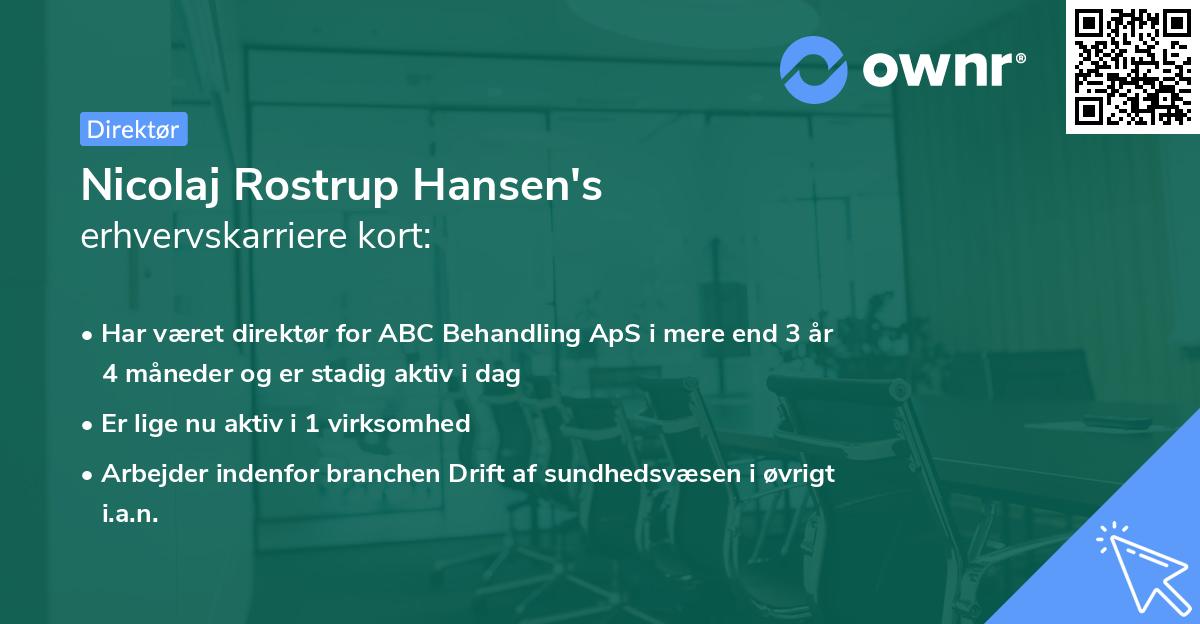 ownr®

Direktør

Nicolaj Rostrup Hansen's
erhvervskarriere kort:

• Har været direktør for ABC Behandling ApS i mere end 3 år 4 måneder og er stadig aktiv i dag
• Er lige nu aktiv i 1 virksomhed
• Arbejder indenfor branchen Drift af sundhedsvæsen i øvrigt i.a.n.